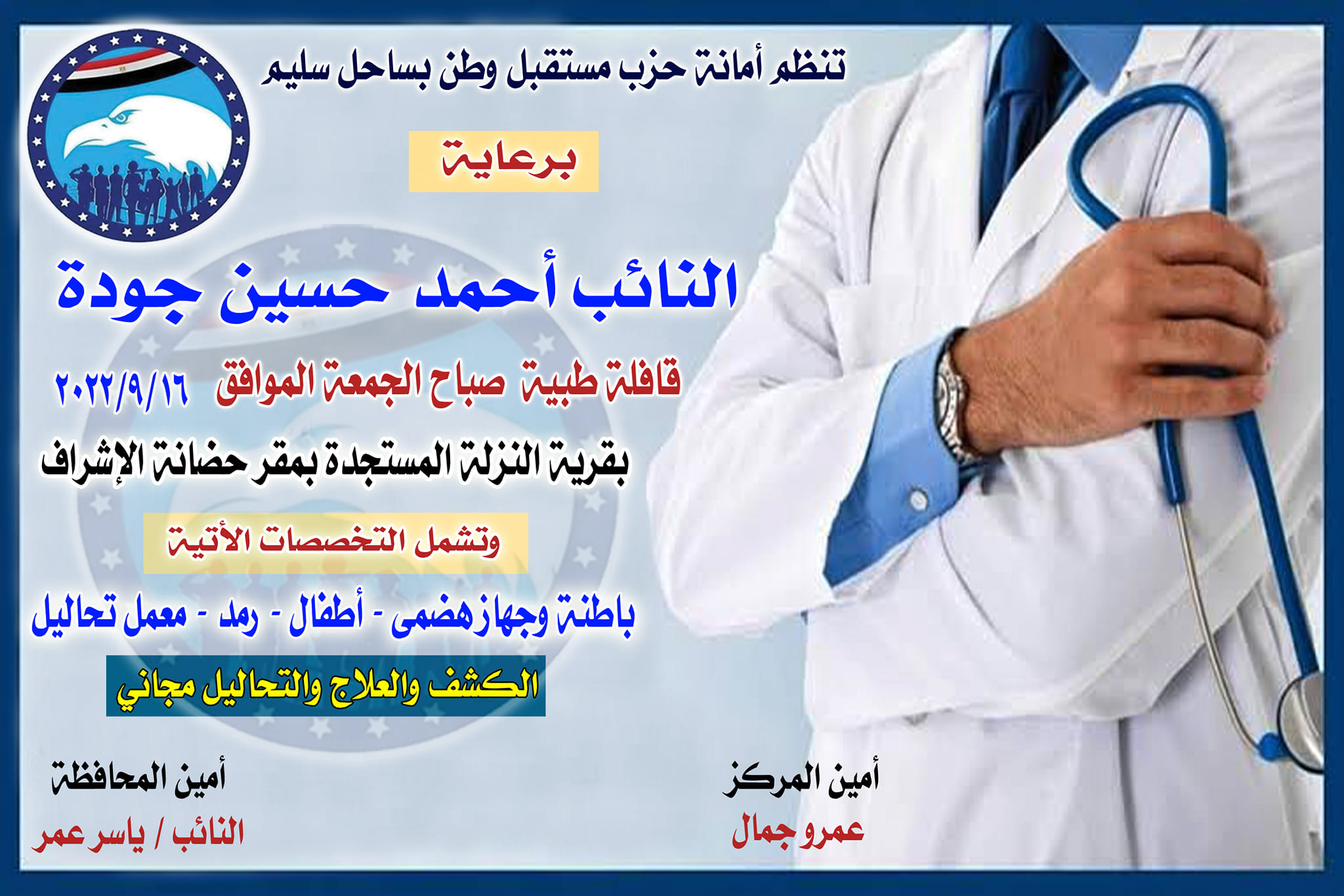 تنظم أمانة حزب مستقبل وطن بساحل سليم

برعاية

النائب أحمد حسين جودة

قافلة طبية صباح الجمعة الموافق ٢٠٢٢/٩/١٦

بقرية النزلة المستجدة بمقر حضانة الإشراف

وتشمل التخصصات الأتية

باطنة وجهاز هضمى - أطفال - رمد - معمل تحاليل

الكشف والعلاج والتحاليل مجاني

أمين المركز
عمرو جمال

أمين المحافظة
النائب / ياسر عمر